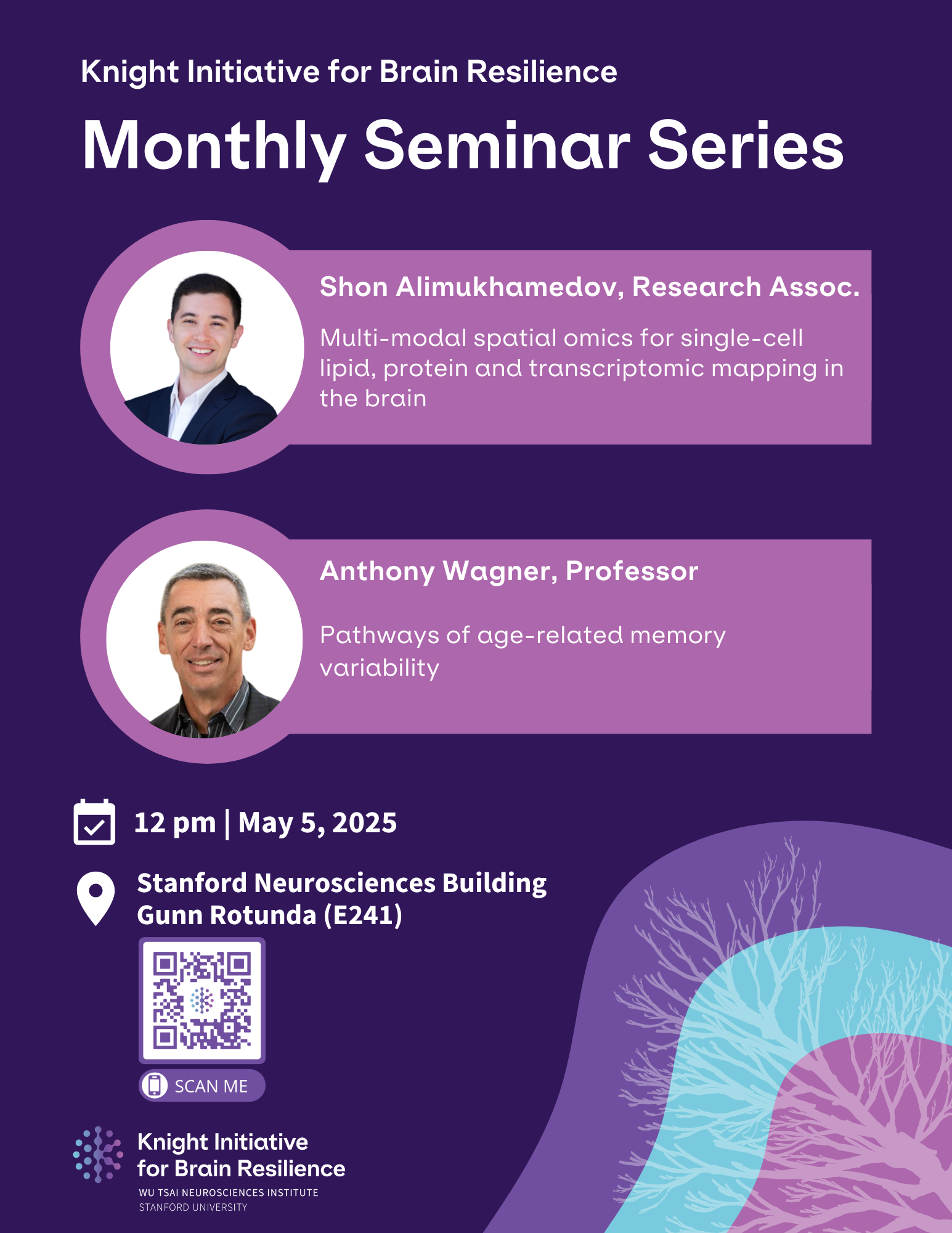 Knight Initiative for Brain Resilience

Monthly Seminar Series

Shon Alimukhamedov, Research Assoc.

Multi-modal spatial omics for single-cell lipid, protein and transcriptomic mapping in the brain

Anthony Wagner, Professor

Pathways of age-related memory variability

12 pm | May 5, 2025

Stanford Neurosciences Building
Gunn Rotunda (E241)

SCAN ME

Knight Initiative for Brain Resilience
WU TSAI NEUROSCIENCES INSTITUTE
STANFORD UNIVERSITY